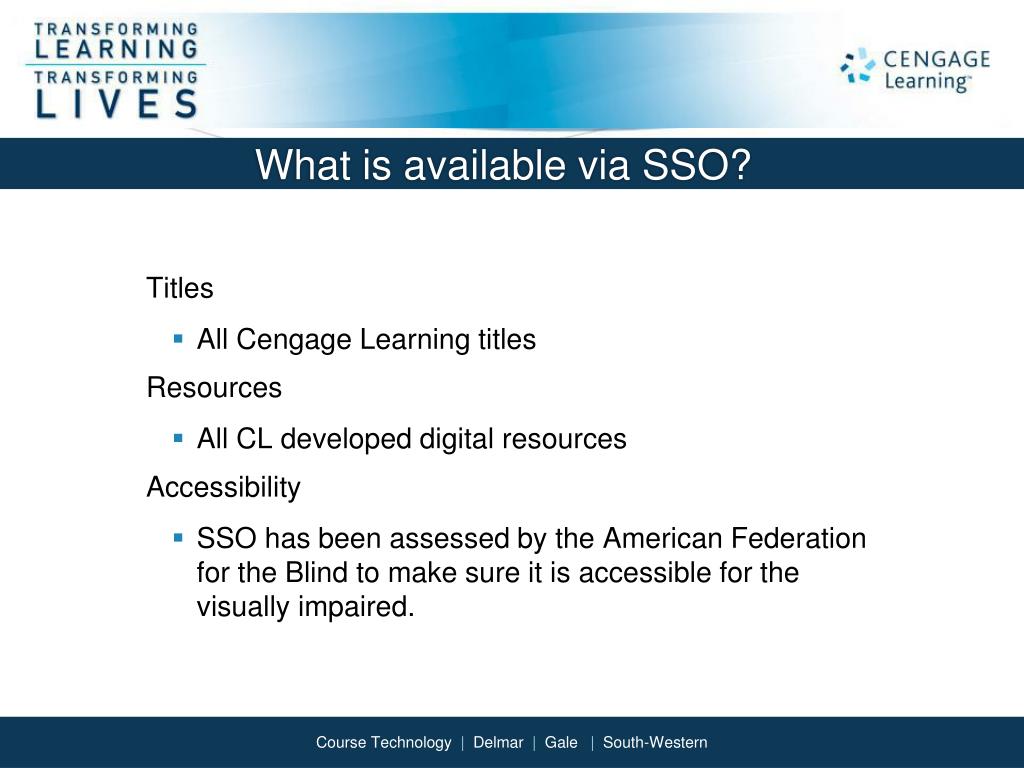 TRANSFORMING
LEARNING
TRANSFORMING
LIVES

CENGAGE
Learning™

What is available via SSO?

Titles

▪ All Cengage Learning titles

Resources

▪ All CL developed digital resources

Accessibility

▪ SSO has been assessed by the American Federation for the Blind to make sure it is accessible for the visually impaired.

Course Technology | Delmar | Gale | South-Western